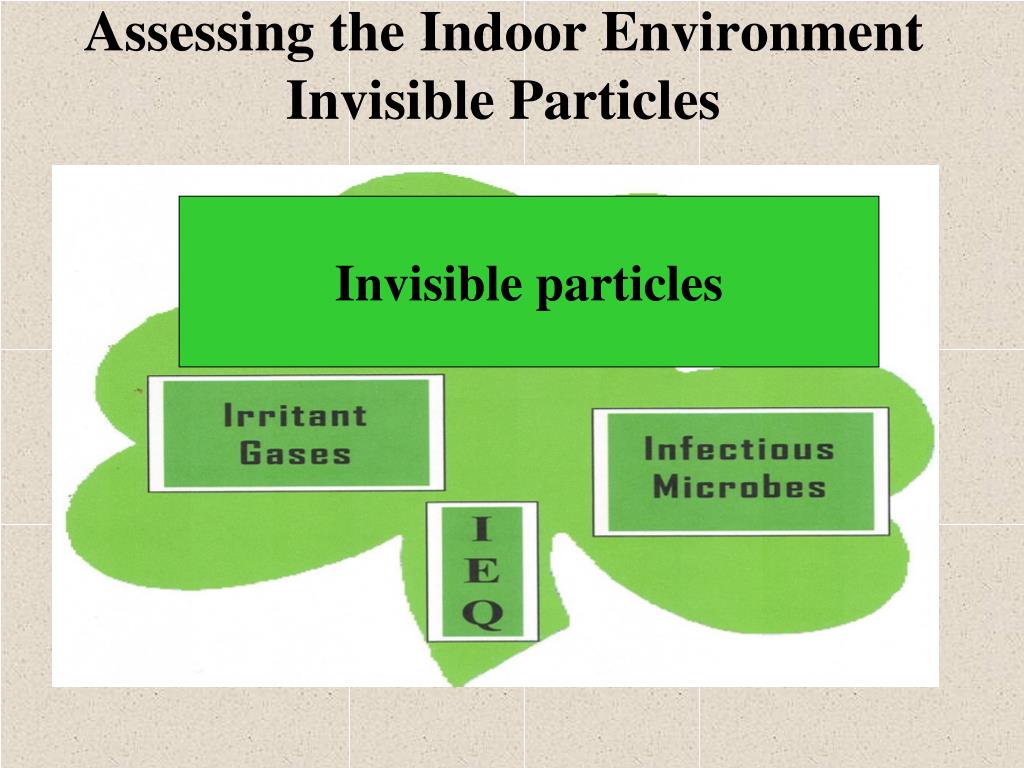 Assessing the Indoor Environment
Invisible Particles

Invisible particles

Irritant Gases

Infectious Microbes

I
E
Q